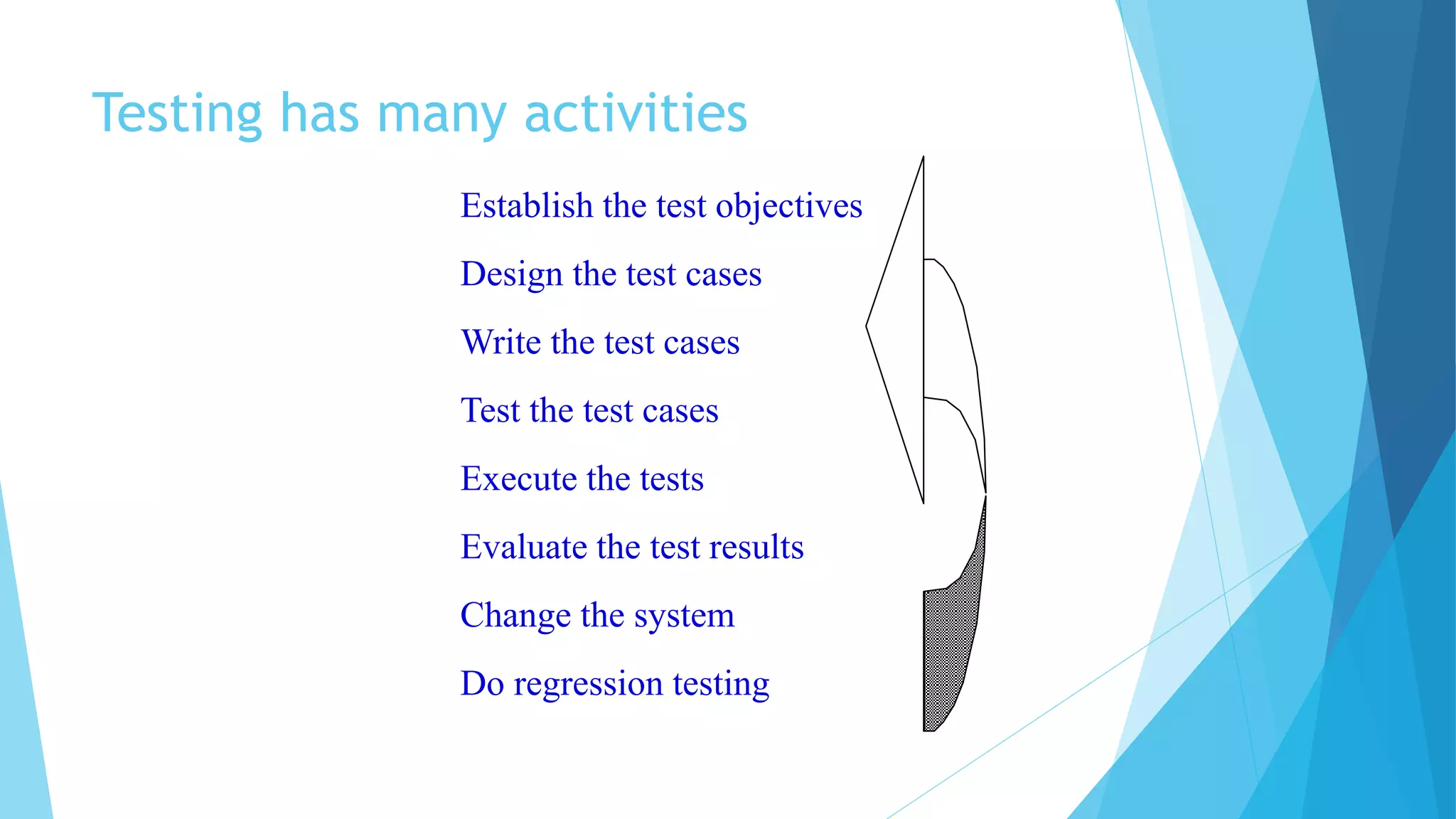 Testing has many activities

Establish the test objectives

Design the test cases

Write the test cases

Test the test cases

Execute the tests

Evaluate the test results

Change the system

Do regression testing